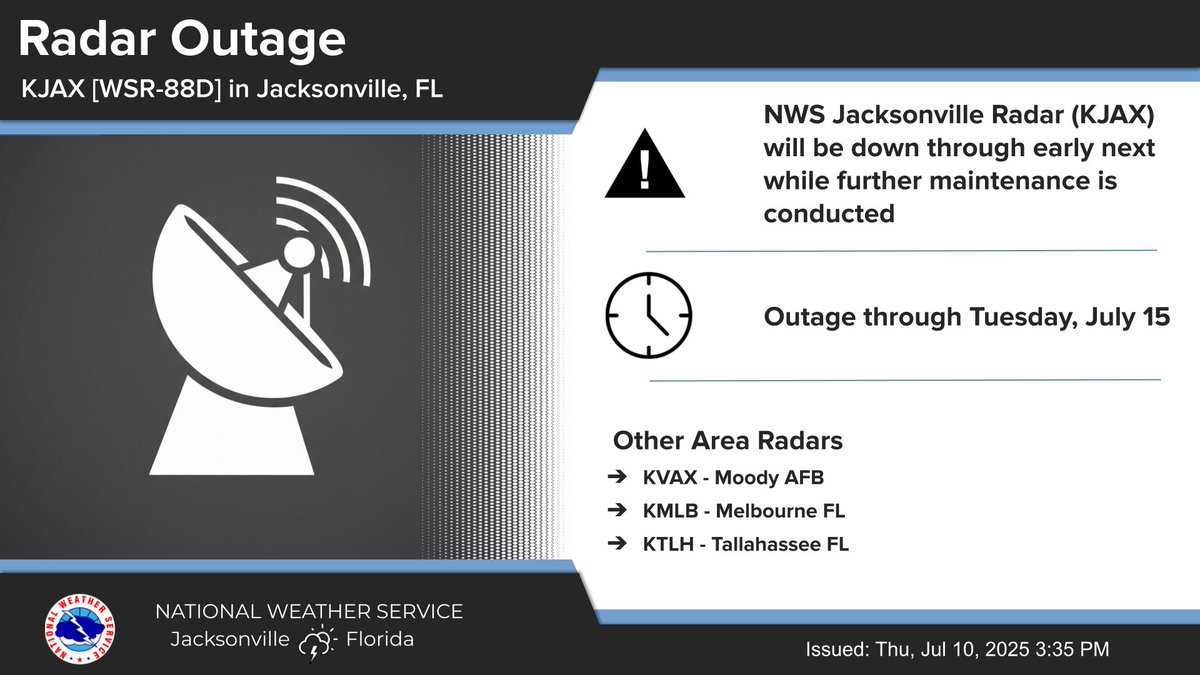 Radar Outage
KJAX [WSR-88D] in Jacksonville, FL

NWS Jacksonville Radar (KJAX) will be down through early next while further maintenance is conducted

Outage through Tuesday, July 15

Other Area Radars
➔ KVAX - Moody AFB
➔ KMLB - Melbourne FL
➔ KTLH - Tallahassee FL

NATIONAL WEATHER SERVICE
NATIONAL WEATHER SERVICE
Jacksonville Florida

Issued: Thu, Jul 10, 2025 3:35 PM